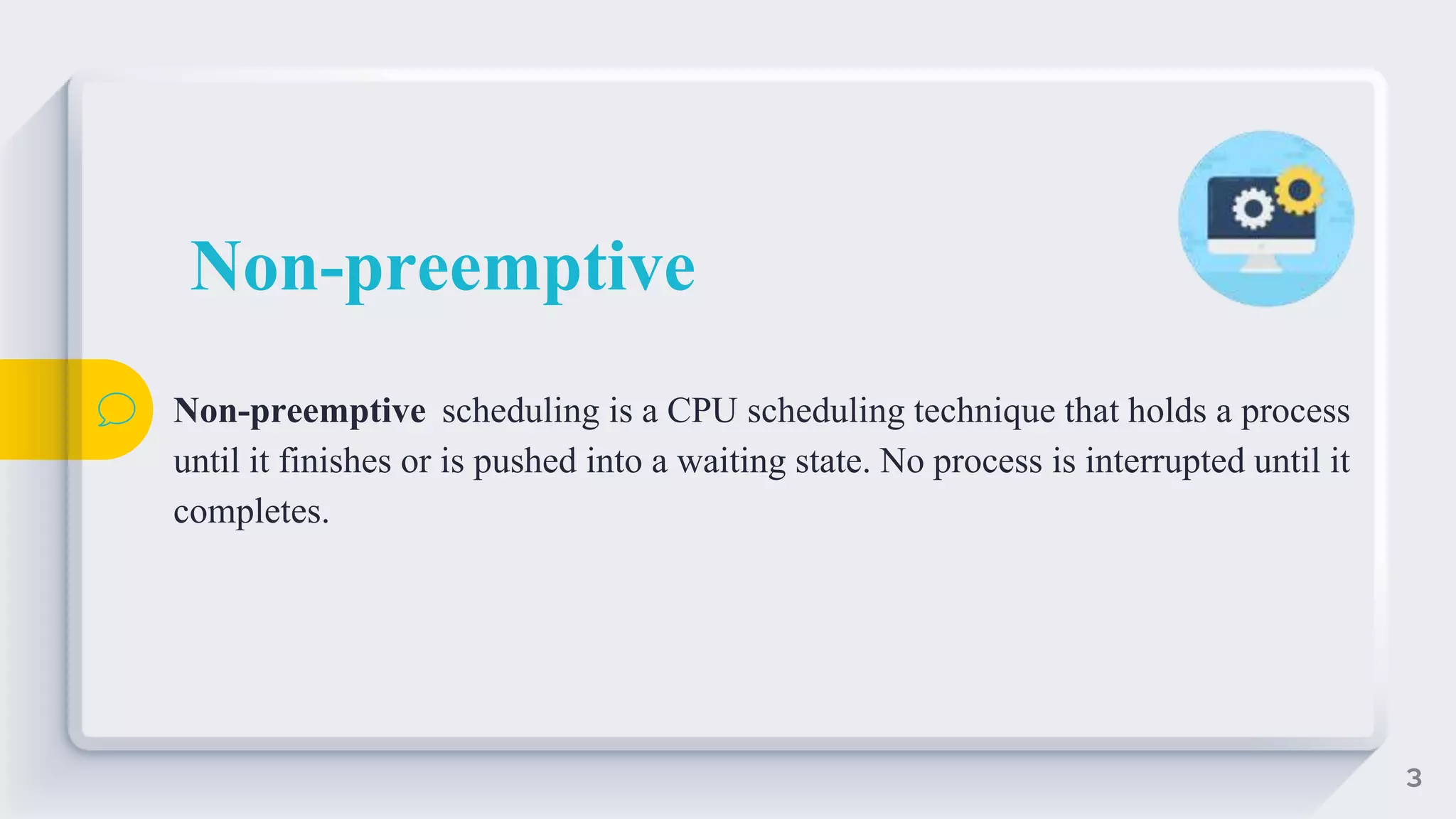 Non-preemptive

Non-preemptive scheduling is a CPU scheduling technique that holds a process until it finishes or is pushed into a waiting state. No process is interrupted until it completes.

3